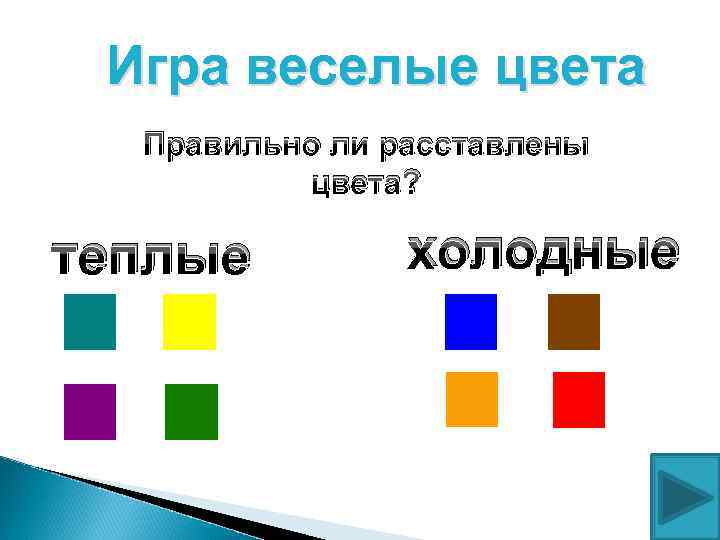 Игра веселые цвета

Правильно ли расставлены цвета?

теплые

холодные